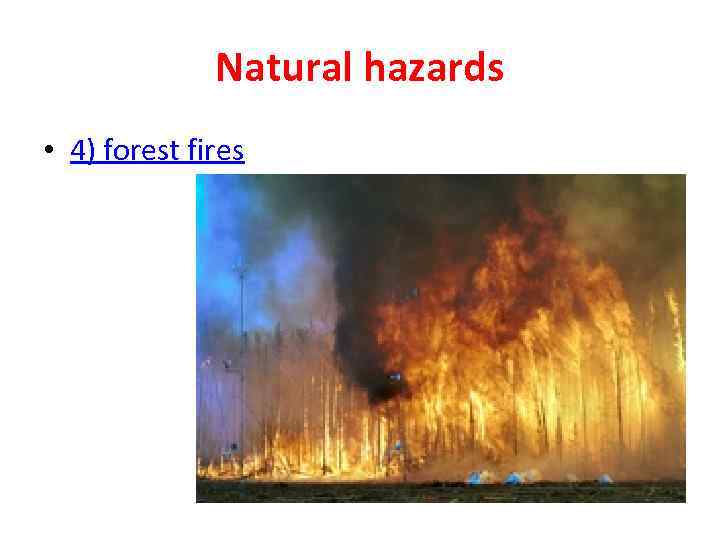 Natural hazards

• 4) forest fires